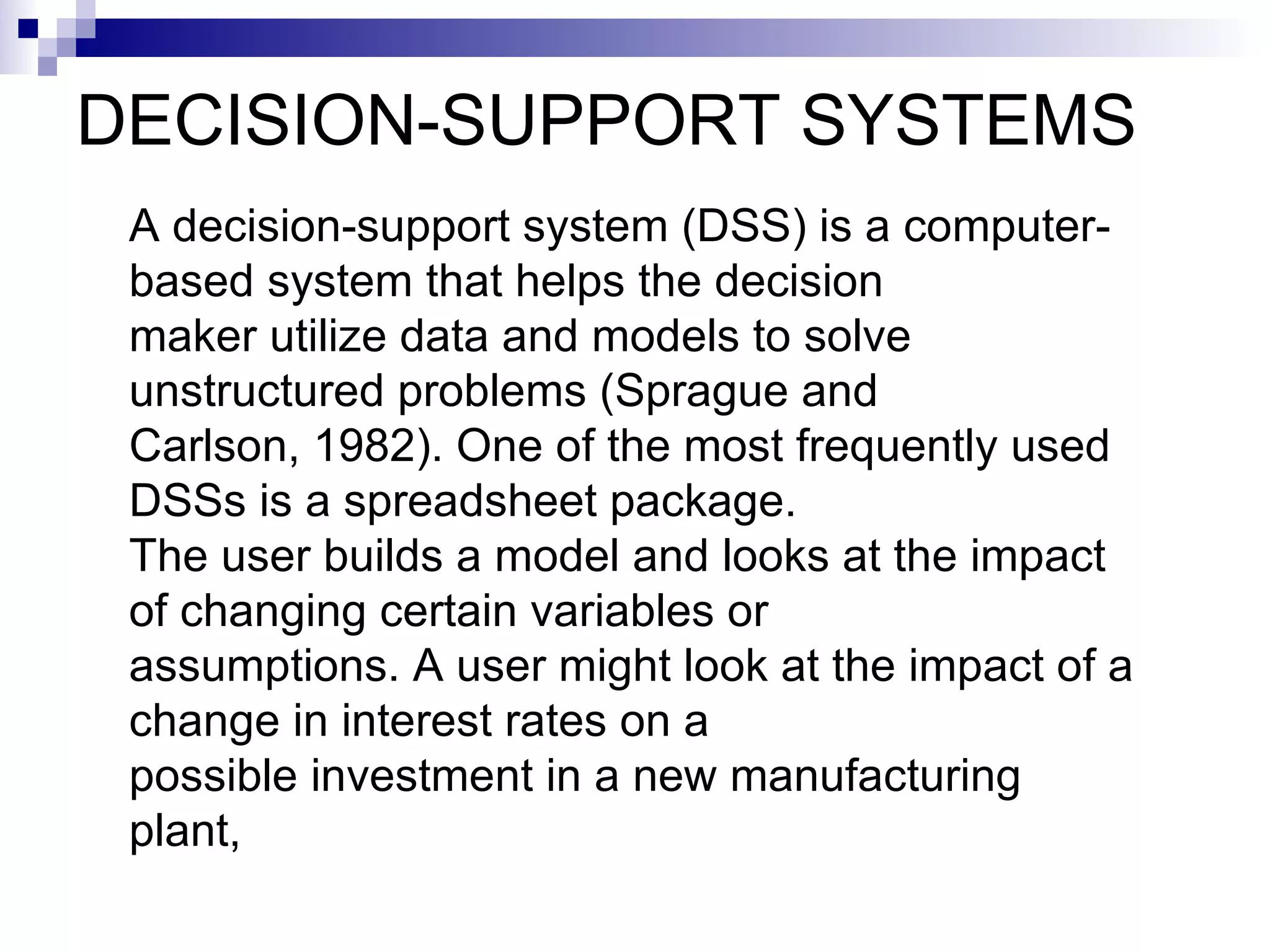 DECISION-SUPPORT SYSTEMS

A decision-support system (DSS) is a computer-based system that helps the decision maker utilize data and models to solve unstructured problems (Sprague and Carlson, 1982). One of the most frequently used DSSs is a spreadsheet package.
The user builds a model and looks at the impact of changing certain variables or assumptions. A user might look at the impact of a change in interest rates on a possible investment in a new manufacturing plant,